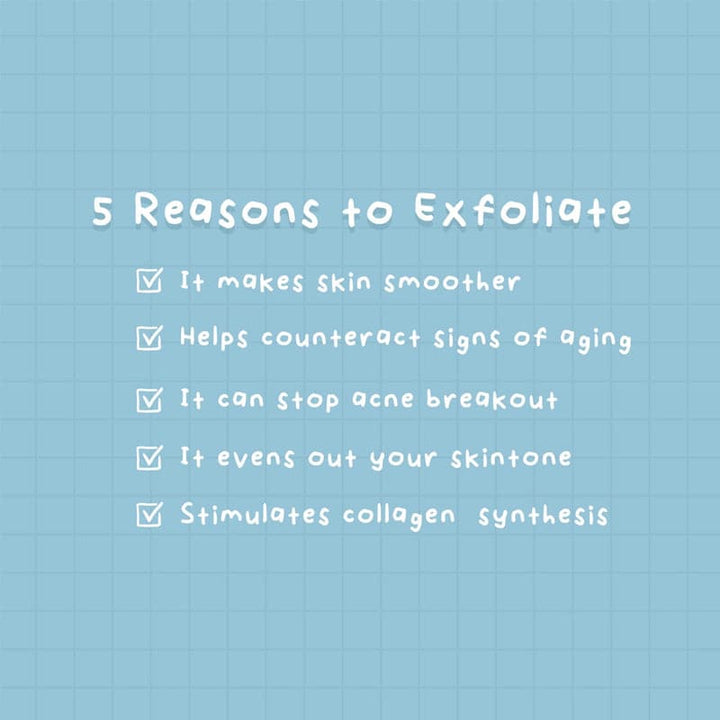 5 Reasons to Exfoliate

☑ It makes skin smoother

☑ Helps counteract signs of aging

☑ It can stop acne breakout

☑ It evens out your skintone

☑ Stimulates collagen synthesis